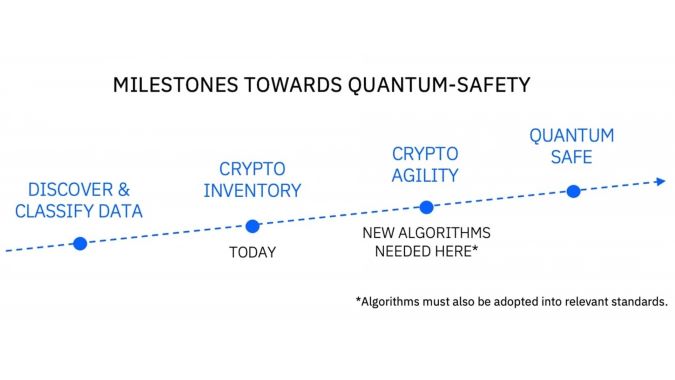 MILESTONES TOWARDS QUANTUM-SAFETY

DISCOVER & CLASSIFY DATA

CRYPTO INVENTORY

TODAY

CRYPTO AGILITY

NEW ALGORITHMS NEEDED HERE*

QUANTUM SAFE

*Algorithms must also be adopted into relevant standards.